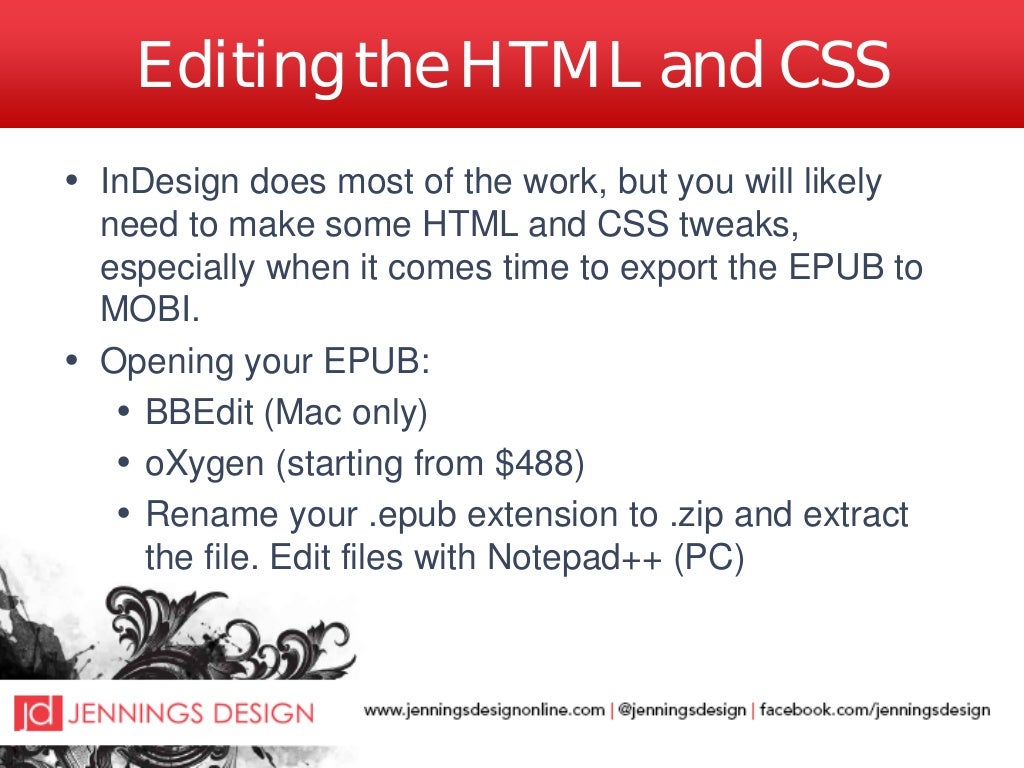 Editing the HTML and CSS

• InDesign does most of the work, but you will likely need to make some HTML and CSS tweaks, especially when it comes time to export the EPUB to MOBI.
• Opening your EPUB:
  • BBEdit (Mac only)
  • oXygen (starting from \$488)
  • Rename your .epub extension to .zip and extract the file. Edit files with Notepad++ (PC)

jd JENNINGS DESIGN

www.jenningsdesignonline.com | @jenningsdesign | facebook.com/jenningsdesign